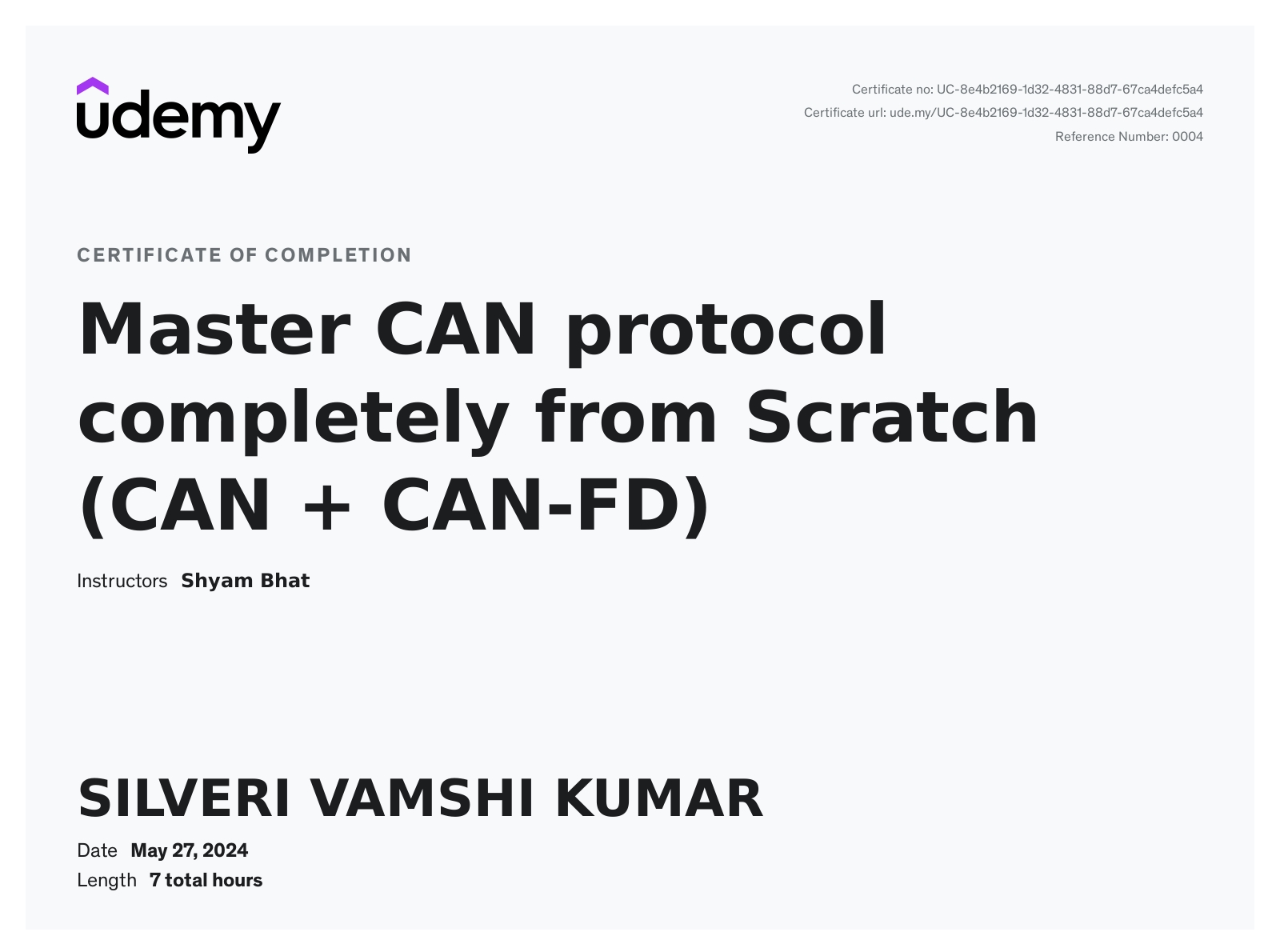 udemy

Certificate no: UC-8e4b2169-1d32-4831-88d7-67ca4defc5a4
Certificate url: ude.my/UC-8e4b2169-1d32-4831-88d7-67ca4defc5a4
Reference Number: 0004

CERTIFICATE OF COMPLETION

Master CAN protocol completely from Scratch (CAN + CAN-FD)

Instructors Shyam Bhat

SILVERI VAMSHI KUMAR

Date May 27, 2024
Length 7 total hours